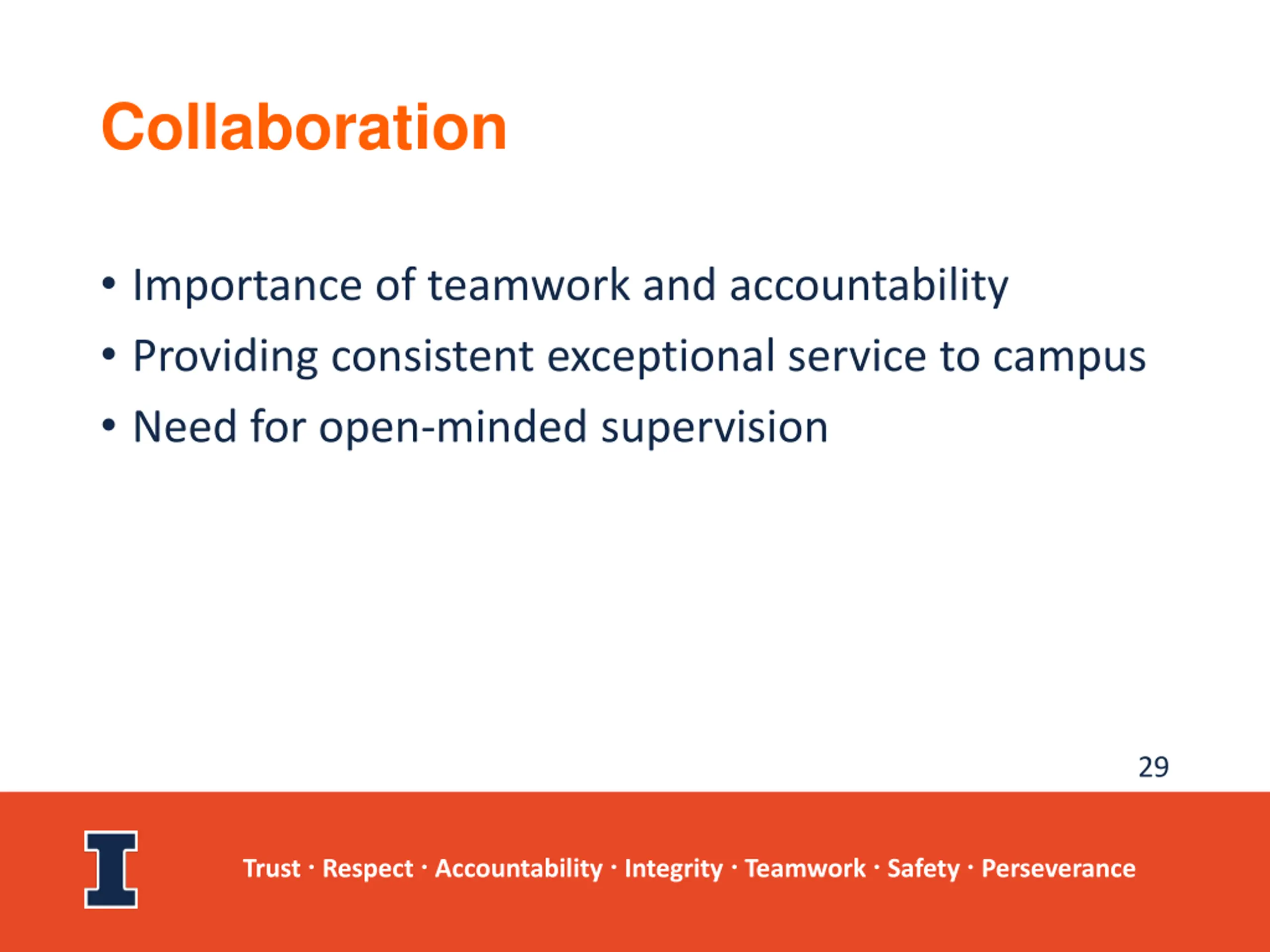 Collaboration

• Importance of teamwork and accountability
• Providing consistent exceptional service to campus
• Need for open-minded supervision

29

I

Trust · Respect · Accountability · Integrity · Teamwork · Safety · Perseverance